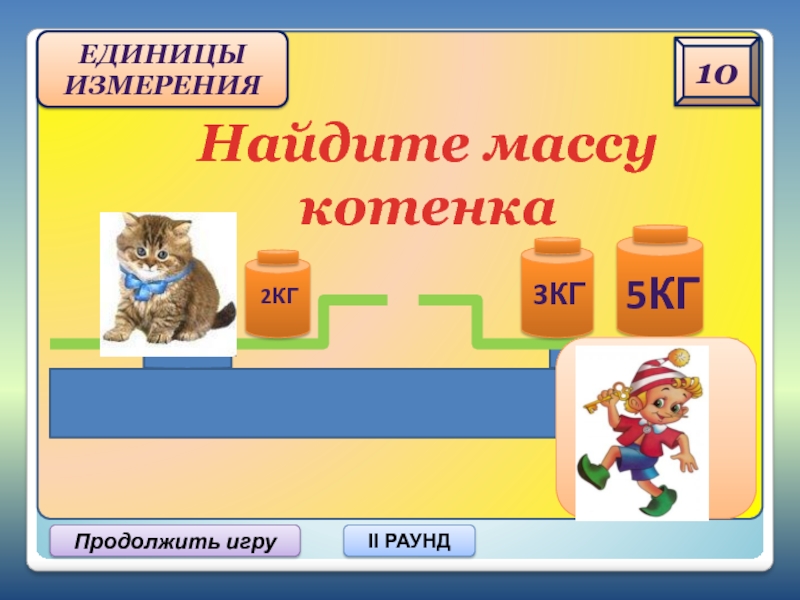 ЕДИНИЦЫ ИЗМЕРЕНИЯ

10

Найдите массу котенка

2КГ

3КГ

5КГ

Продолжить игру

II РАУНД